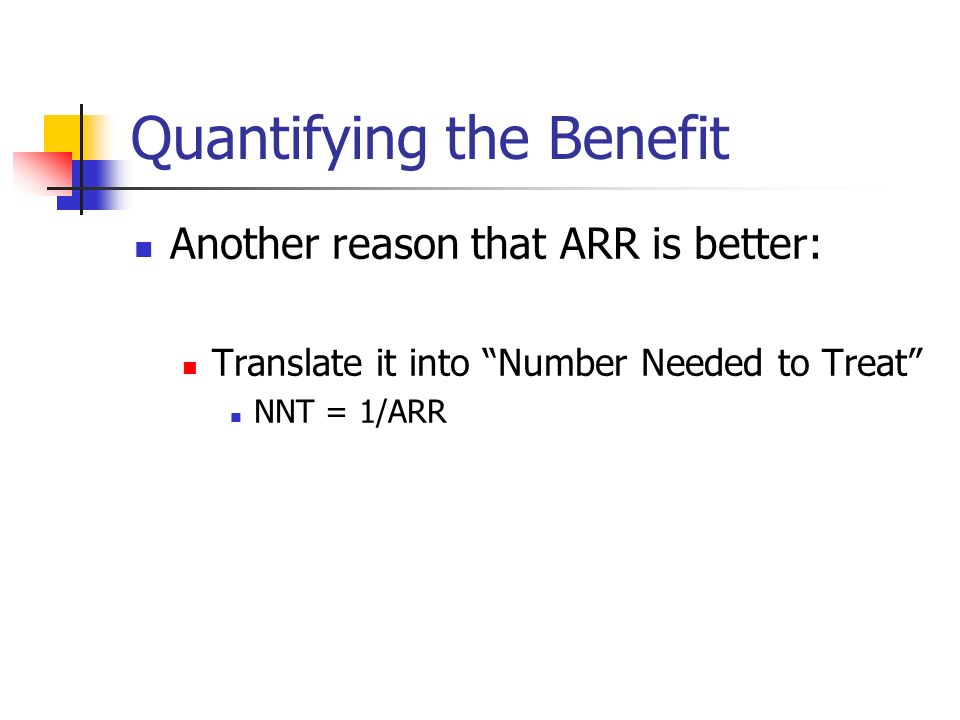 Quantifying the Benefit

Another reason that ARR is better:

Translate it into “Number Needed to Treat”

NNT = 1/ARR